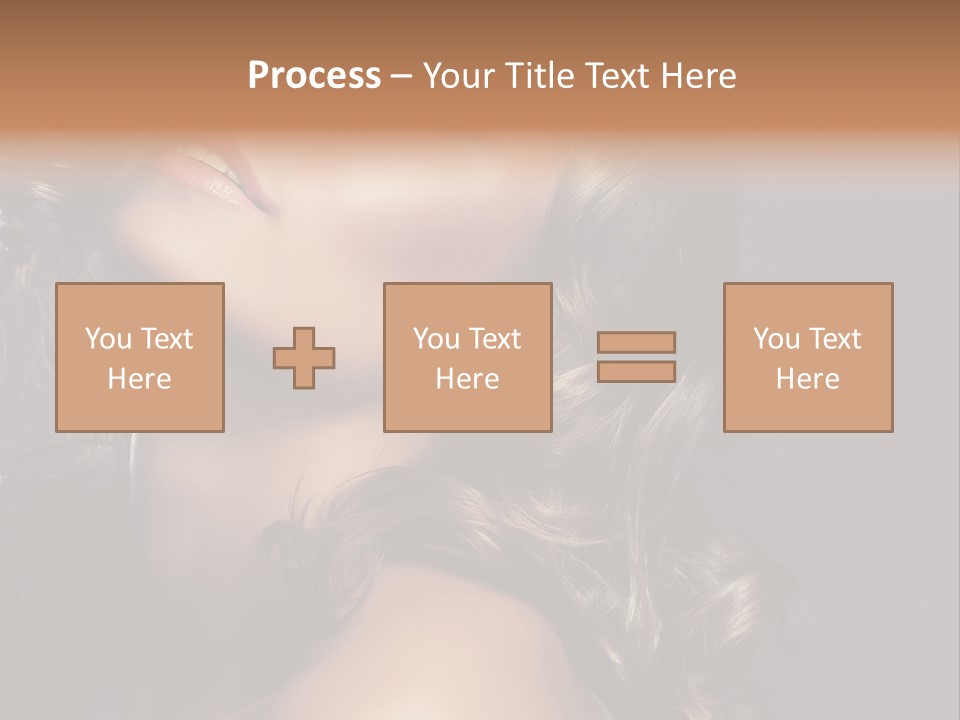 Process – Your Title Text Here

You Text Here

You Text Here

You Text Here